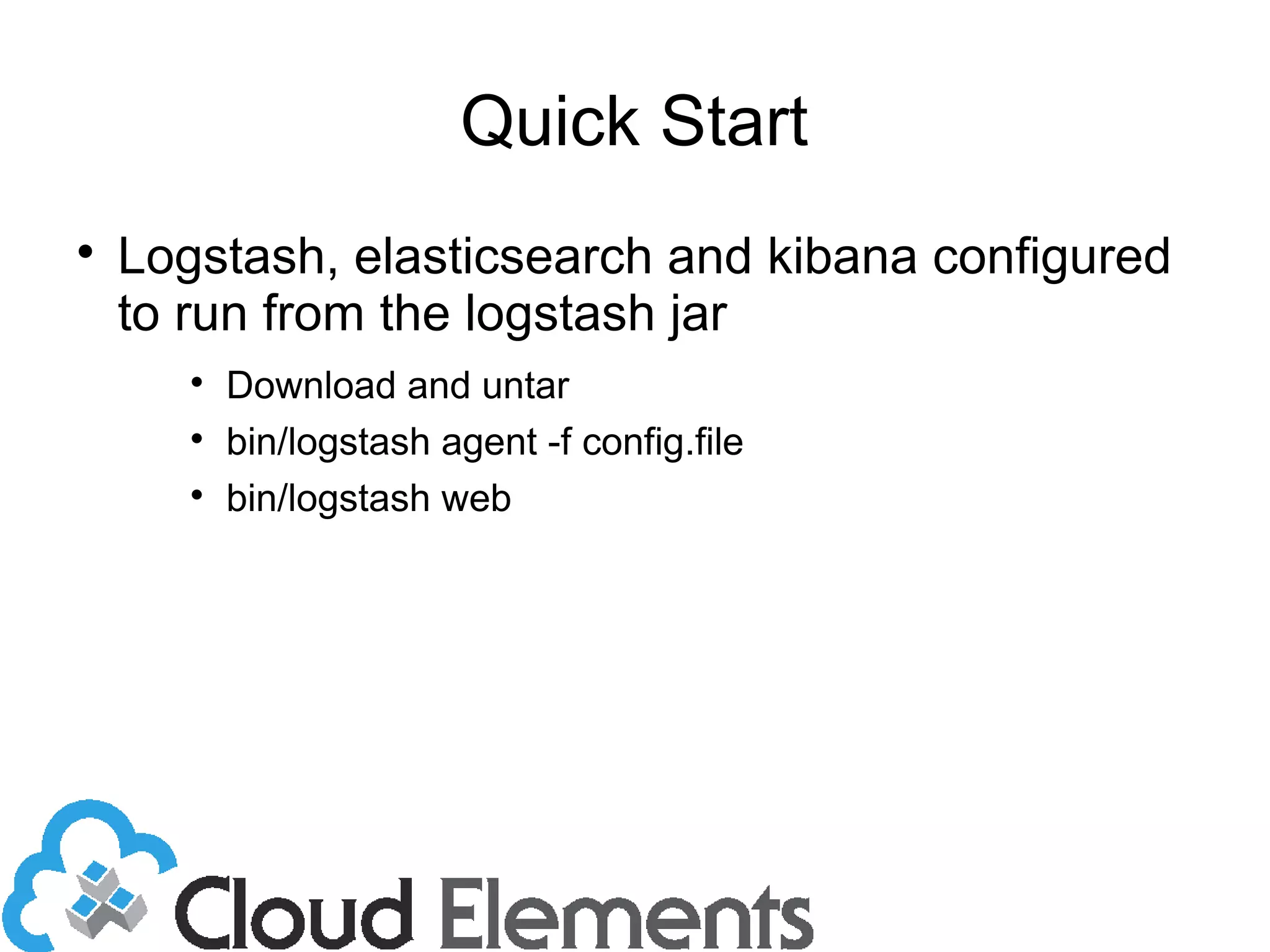 Quick Start

• Logstash, elasticsearch and kibana configured to run from the logstash jar

• Download and untar
• bin/logstash agent -f config.file
• bin/logstash web

Cloud Elements